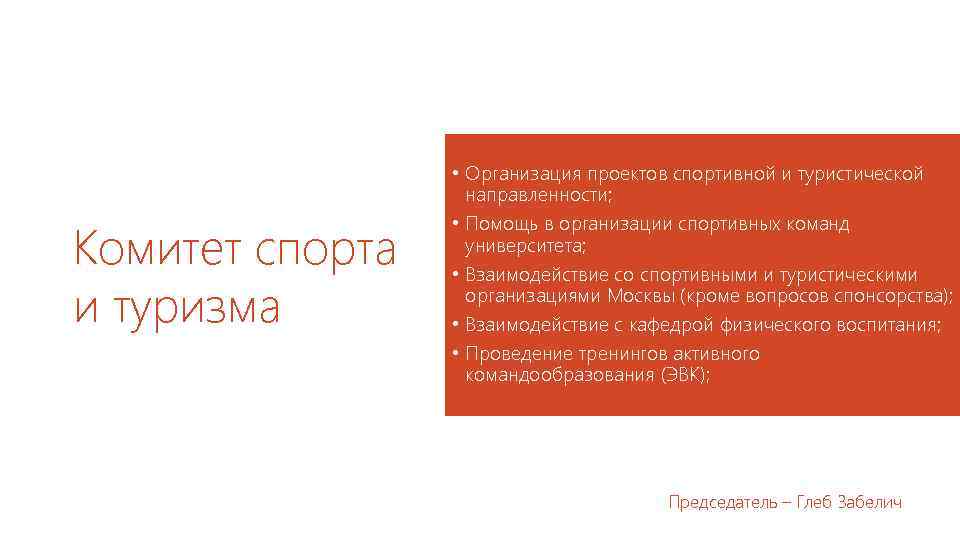 Комитет спорта и туризма

• Организация проектов спортивной и туристической направленности;
• Помощь в организации спортивных команд университета;
• Взаимодействие со спортивными и туристическими организациями Москвы (кроме вопросов спонсорства);
• Взаимодействие с кафедрой физического воспитания;
• Проведение тренингов активного командообразования (ЭВК);

Председатель – Глеб Забелич